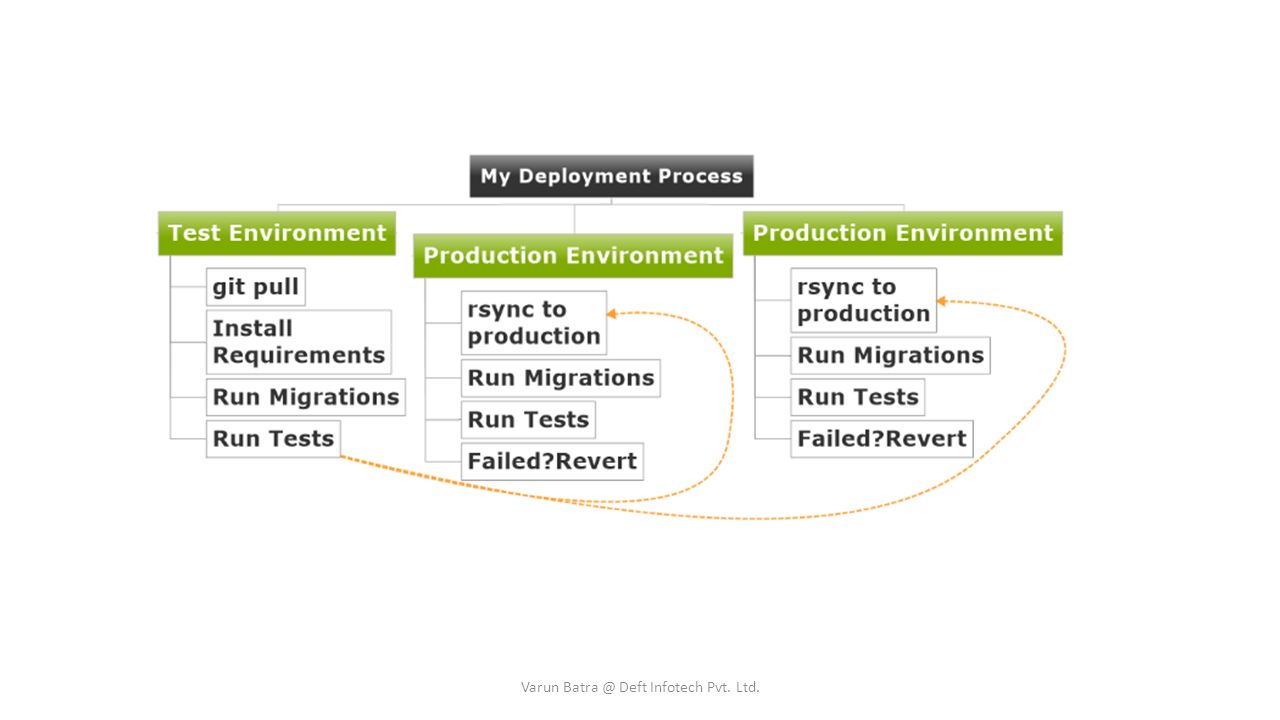 My Deployment Process

Test Environment

git pull

Install Requirements

Run Migrations

Run Tests

Production Environment

rsync to production

Run Migrations

Run Tests

Failed?Revert

Production Environment

rsync to production

Run Migrations

Run Tests

Failed?Revert

Varun Batra @ Deft Infotech Pvt. Ltd.